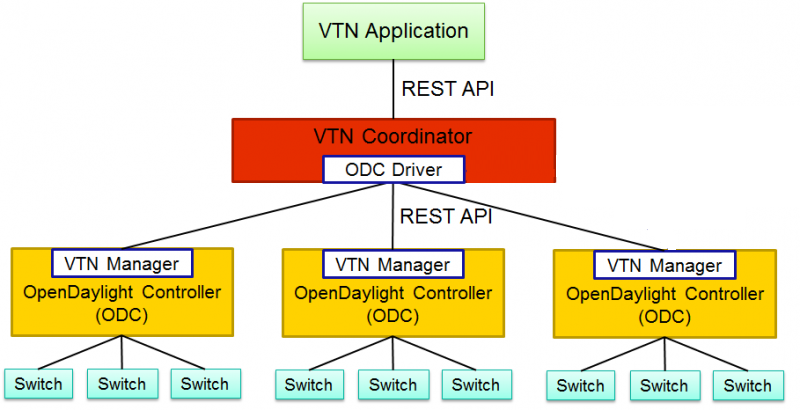 VTN Application

REST API

VTN Coordinator

ODC Driver

REST API

VTN Manager
OpenDaylight Controller
(ODC)

VTN Manager
OpenDaylight Controller
(ODC)

VTN Manager
OpenDaylight Controller
(ODC)

Switch Switch Switch

Switch Switch Switch

Switch Switch Switch